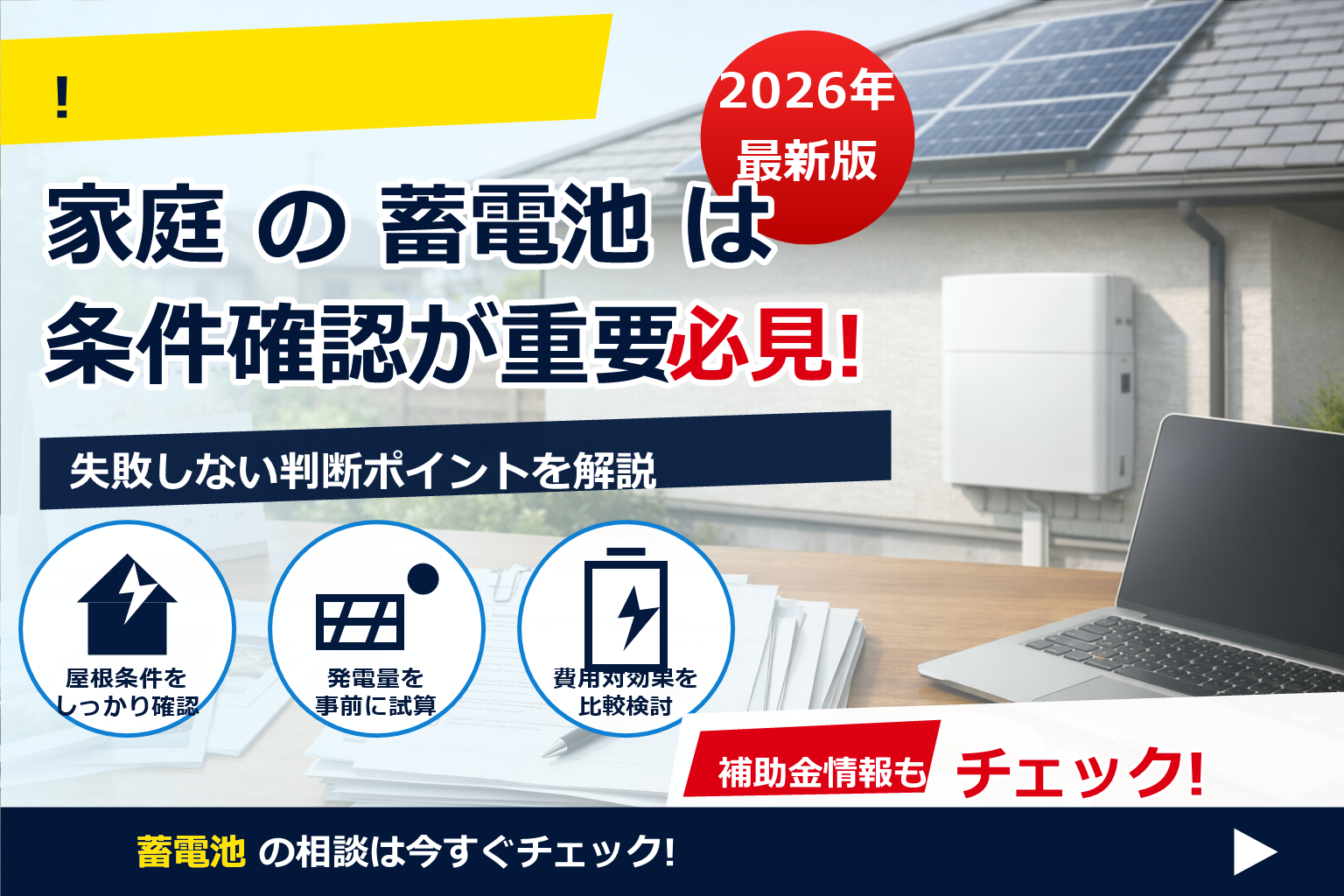 !

2026年
最新版

家庭 の 蓄電池 は
条件確認が重要必見!

失敗しない判断ポイントを解説

屋根条件を
しっかり確認

発電量を
事前に試算

費用対効果を
比較検討

補助金情報も チェック!

蓄電池 の相談は今すぐチェック!